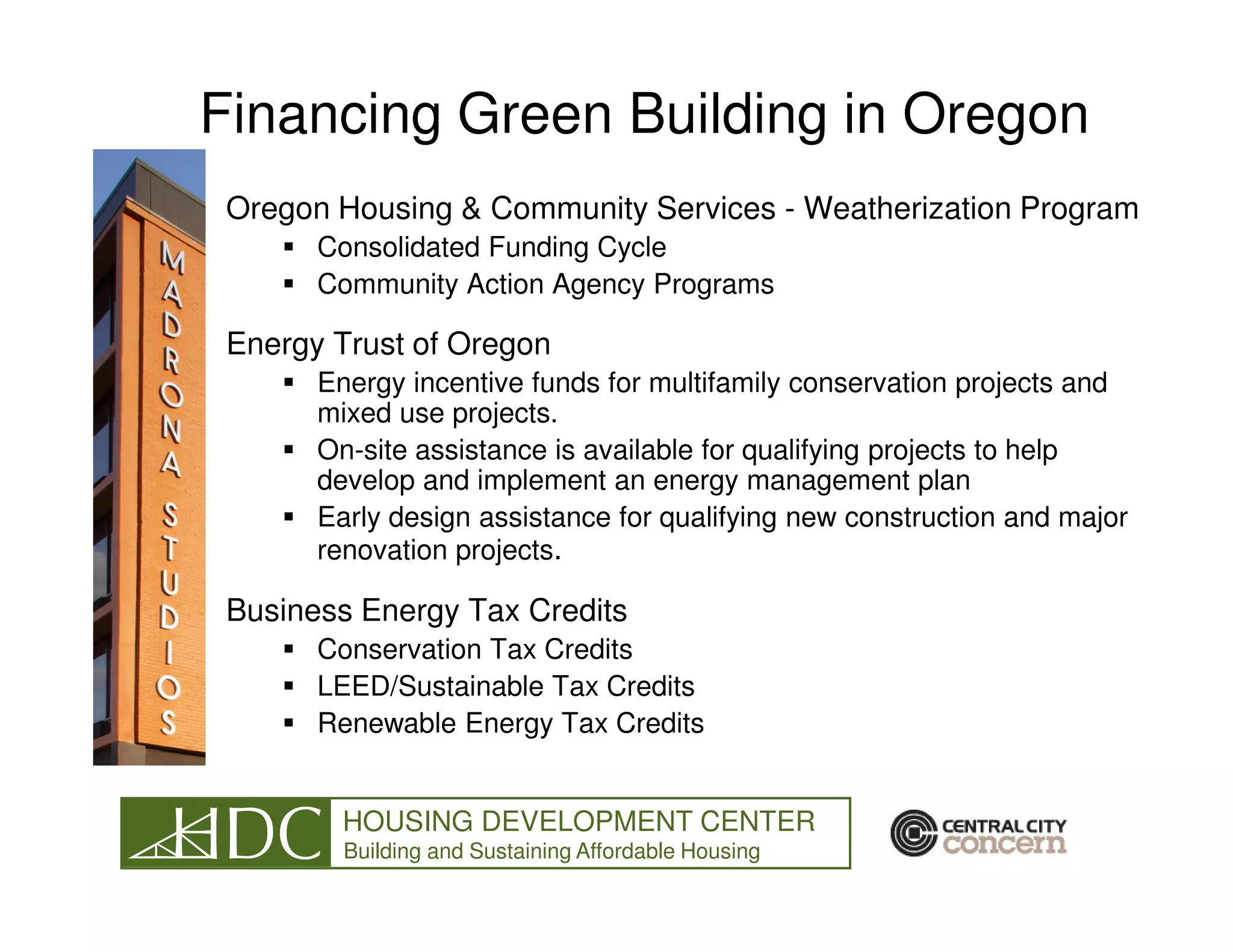 Financing Green Building in Oregon

MADRONA STUDIOS

Oregon Housing & Community Services - Weatherization Program
▪ Consolidated Funding Cycle
▪ Community Action Agency Programs

Energy Trust of Oregon
▪ Energy incentive funds for multifamily conservation projects and mixed use projects.
▪ On-site assistance is available for qualifying projects to help develop and implement an energy management plan
▪ Early design assistance for qualifying new construction and major renovation projects.

Business Energy Tax Credits
▪ Conservation Tax Credits
▪ LEED/Sustainable Tax Credits
▪ Renewable Energy Tax Credits

HDC HOUSING DEVELOPMENT CENTER
Building and Sustaining Affordable Housing

CENTRAL CITY concern